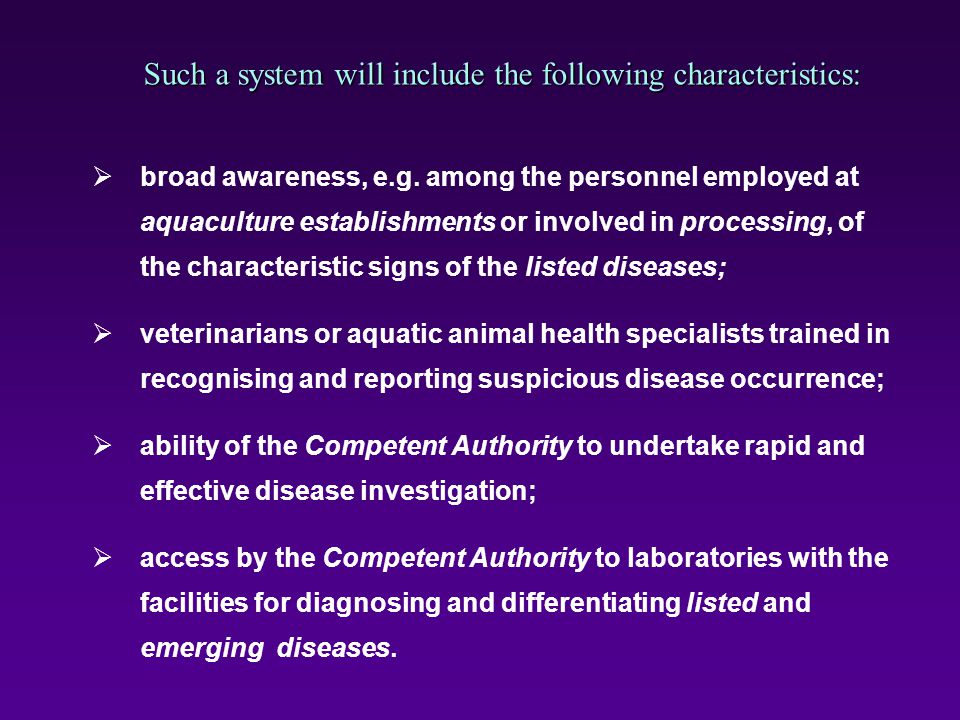 Such a system will include the following characteristics:

➢ broad awareness, e.g. among the personnel employed at aquaculture establishments or involved in processing, of the characteristic signs of the listed diseases;

➢ veterinarians or aquatic animal health specialists trained in recognising and reporting suspicious disease occurrence;

➢ ability of the Competent Authority to undertake rapid and effective disease investigation;

➢ access by the Competent Authority to laboratories with the facilities for diagnosing and differentiating listed and emerging diseases.